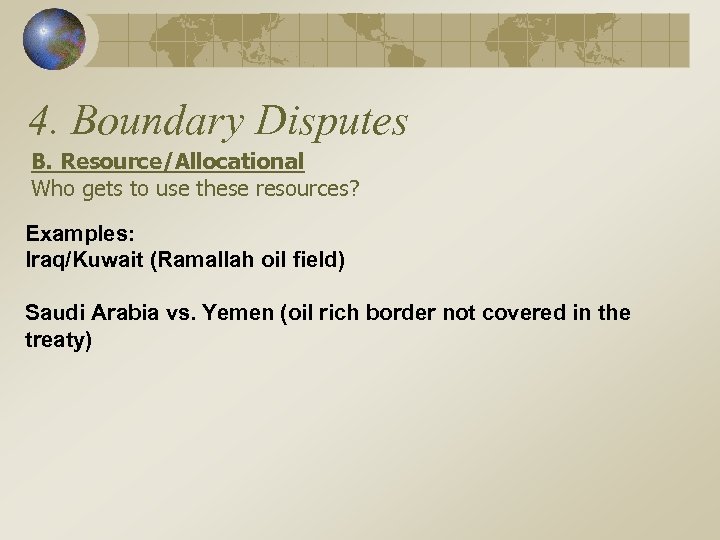 4. Boundary Disputes

B. Resource/Allocational

Who gets to use these resources?

Examples:
Iraq/Kuwait (Ramallah oil field)

Saudi Arabia vs. Yemen (oil rich border not covered in the treaty)